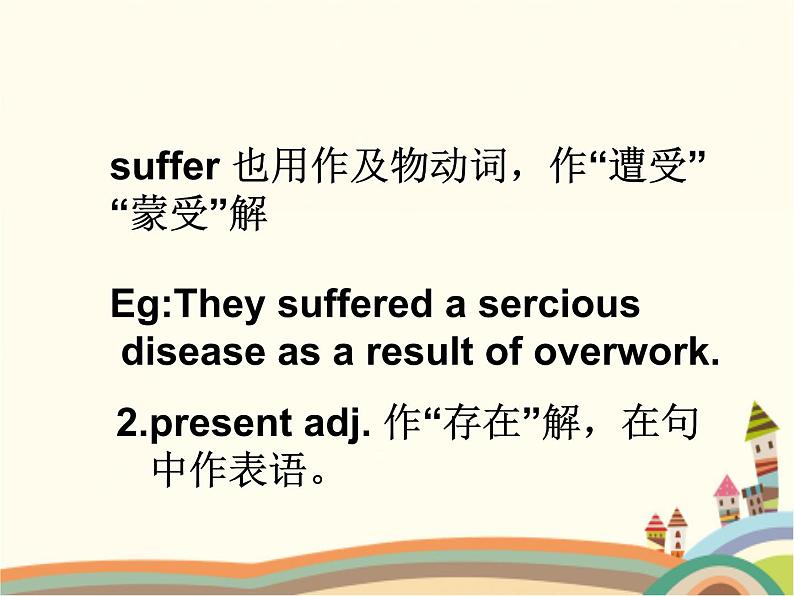 suffer 也用作及物动词，作“遭受”“蒙受”解

Eg:They suffered a sercious disease as a result of overwork.

2.present adj. 作“存在”解，在句中作表语。